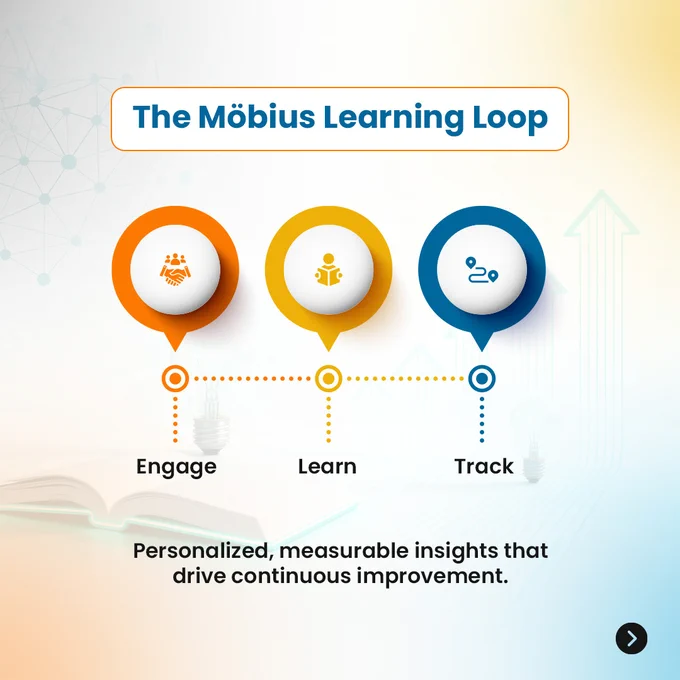 The Möbius Learning Loop

Engage

Learn

Track

Personalized, measurable insights that drive continuous improvement.